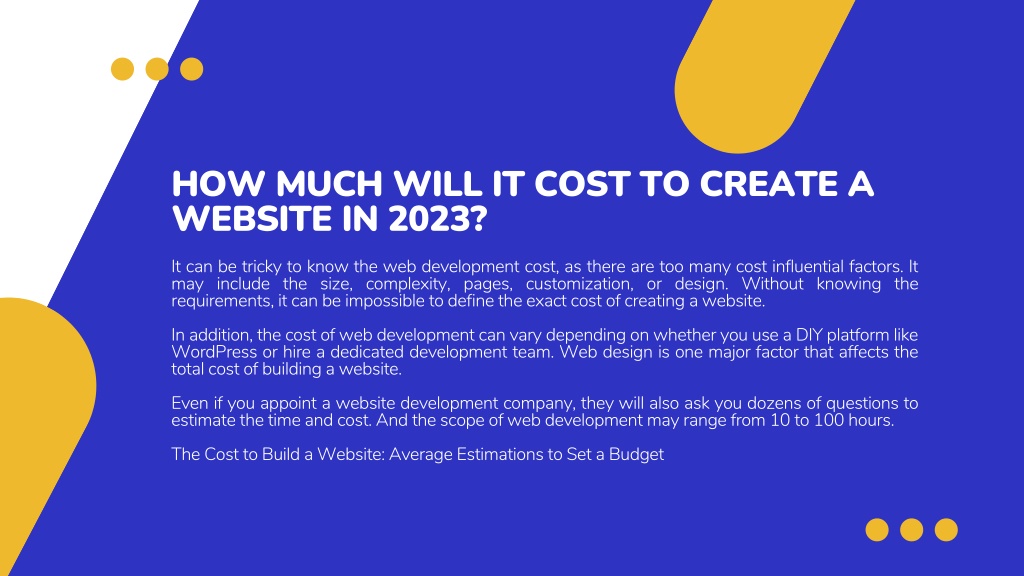 HOW MUCH WILL IT COST TO CREATE A WEBSITE IN 2023?

It can be tricky to know the web development cost, as there are too many cost influential factors. It may include the size, complexity, pages, customization, or design. Without knowing the requirements, it can be impossible to define the exact cost of creating a website.

In addition, the cost of web development can vary depending on whether you use a DIY platform like WordPress or hire a dedicated development team. Web design is one major factor that affects the total cost of building a website.

Even if you appoint a website development company, they will also ask you dozens of questions to estimate the time and cost. And the scope of web development may range from 10 to 100 hours.

The Cost to Build a Website: Average Estimations to Set a Budget